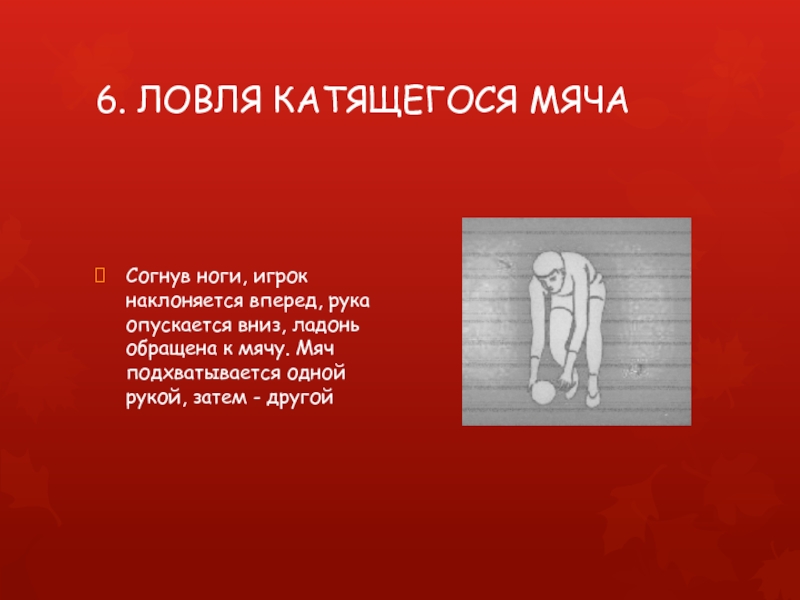 6. ЛОВЛЯ КАТЯЩЕГОСЯ МЯЧА

Согнув ноги, игрок наклоняется вперед, рука опускается вниз, ладонь обращена к мячу. Мяч подхватывается одной рукой, затем - другой